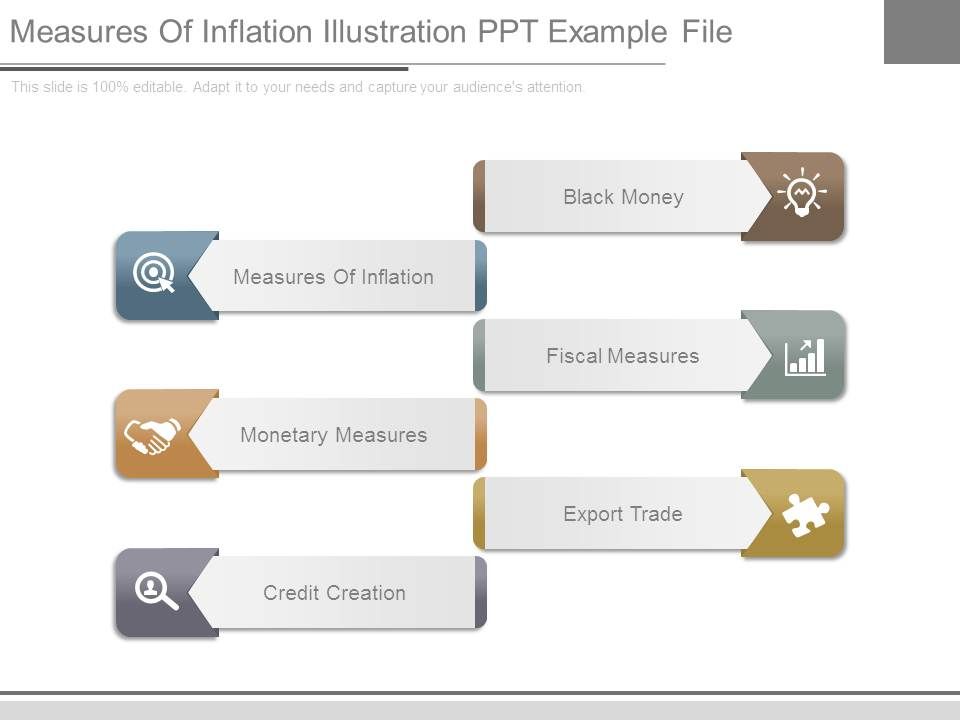 Measures Of Inflation Illustration PPT Example File

This slide is 100% editable. Adapt it to your needs and capture your audience's attention

Black Money

Measures Of Inflation

Fiscal Measures

Monetary Measures

Export Trade

Credit Creation